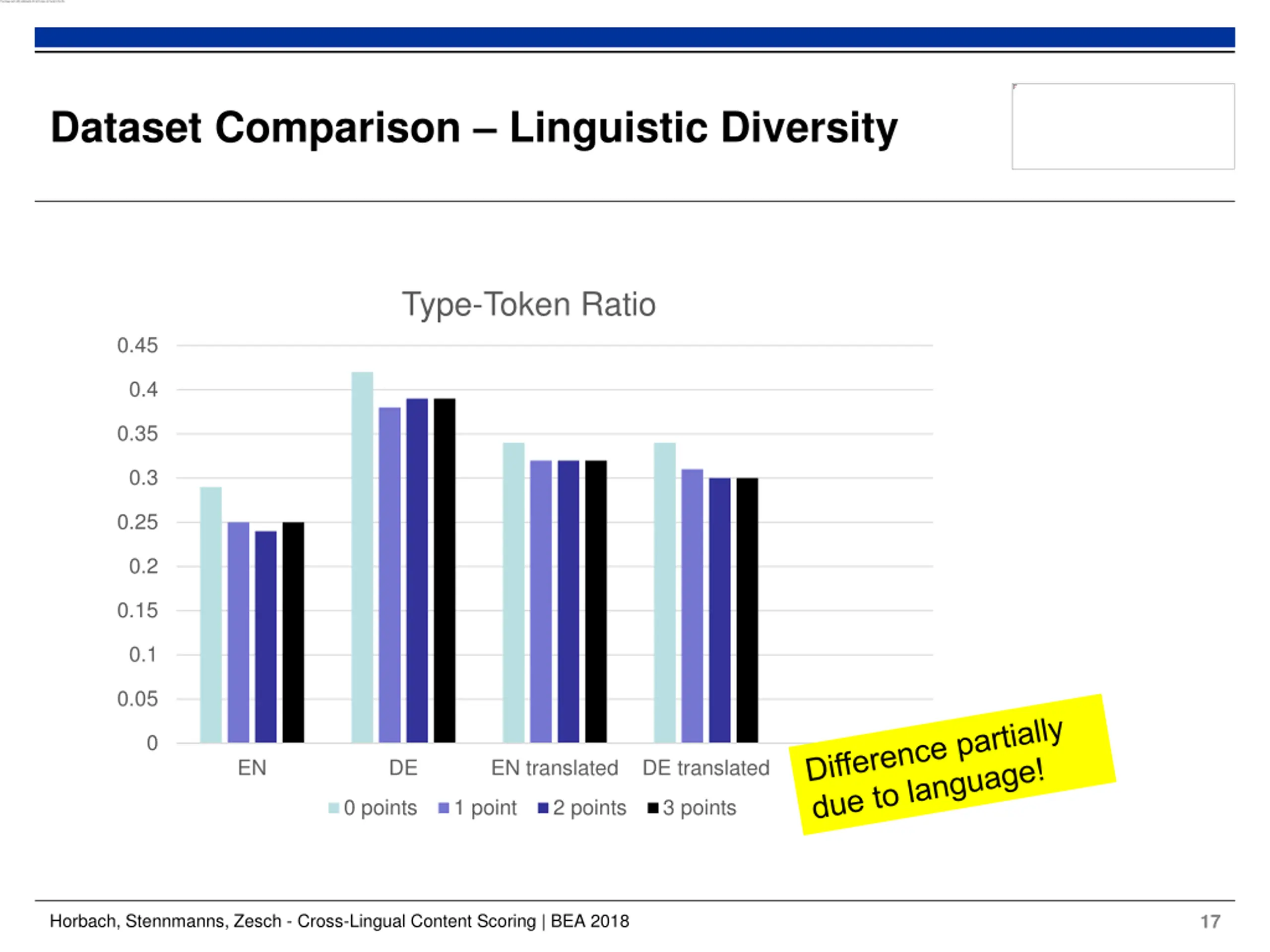 Dataset Comparison – Linguistic Diversity

Type-Token Ratio

0.45
0.4
0.35
0.3
0.25
0.2
0.15
0.1
0.05
0

EN
DE
EN translated
DE translated

0 points
1 point
2 points
3 points

Difference partially due to language!

Horbach, Stennmanns, Zesch - Cross-Lingual Content Scoring | BEA 2018

17